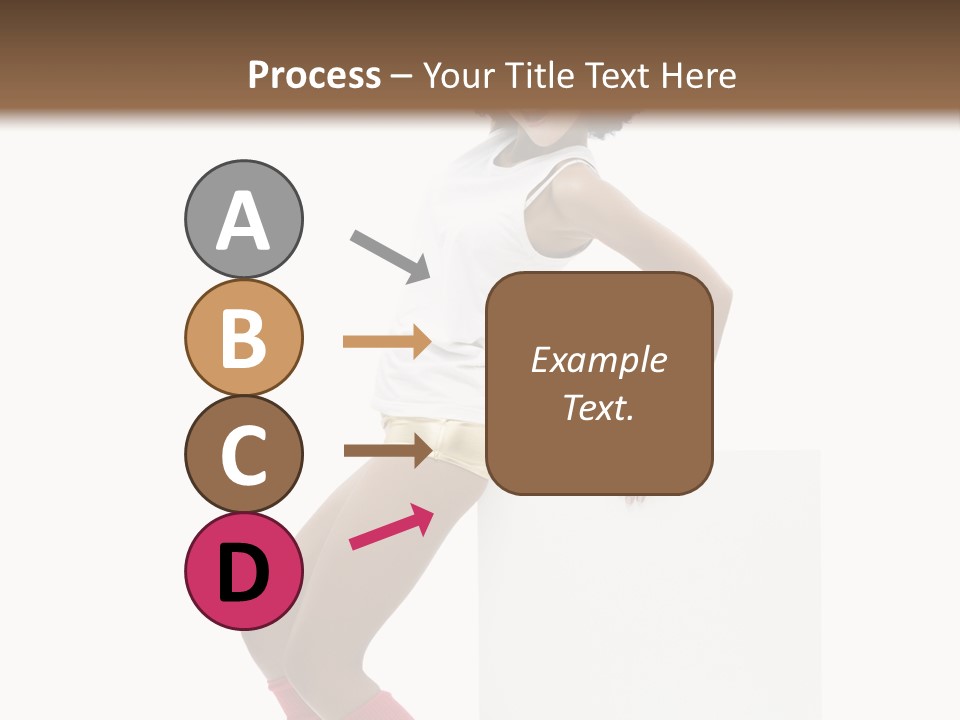 Process – Your Title Text Here

A

B

C

D

Example Text.